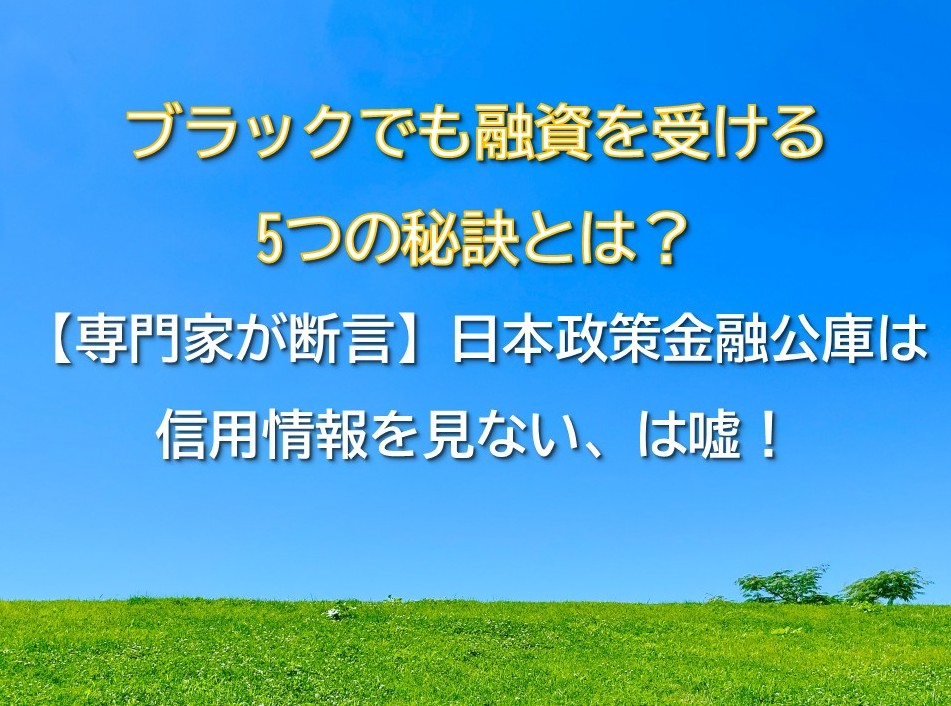 ブラックでも融資を受ける
5つの秘訣とは？
【専門家が断言】日本政策金融公庫は
信用情報を見ない、は嘘！